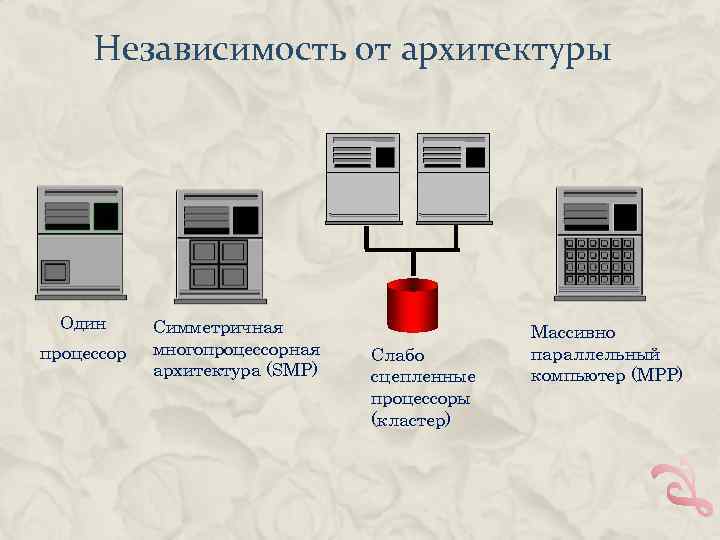 Независимость от архитектуры

Один процессор

Симметричная многопроцессорная архитектура (SMP)

Слабо сцепленные процессоры (кластер)

Массивно параллельный компьютер (MPP)